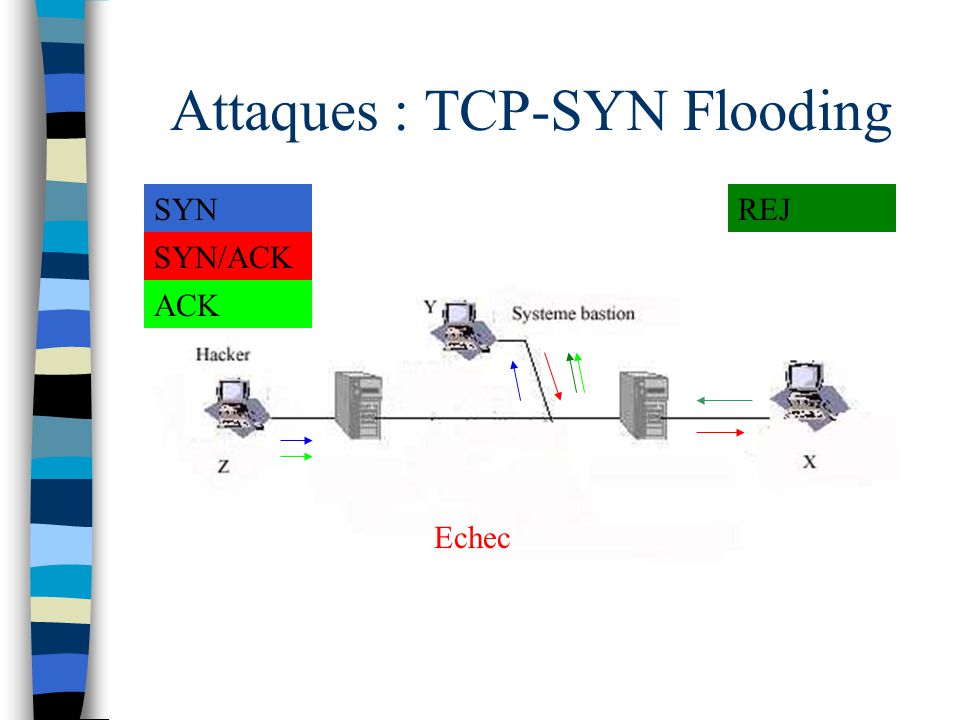 Attaques : TCP-SYN Flooding

SYN
SYN/ACK
ACK

REJ

Y

Systeme bastion

Hacker

Z

X

Echec